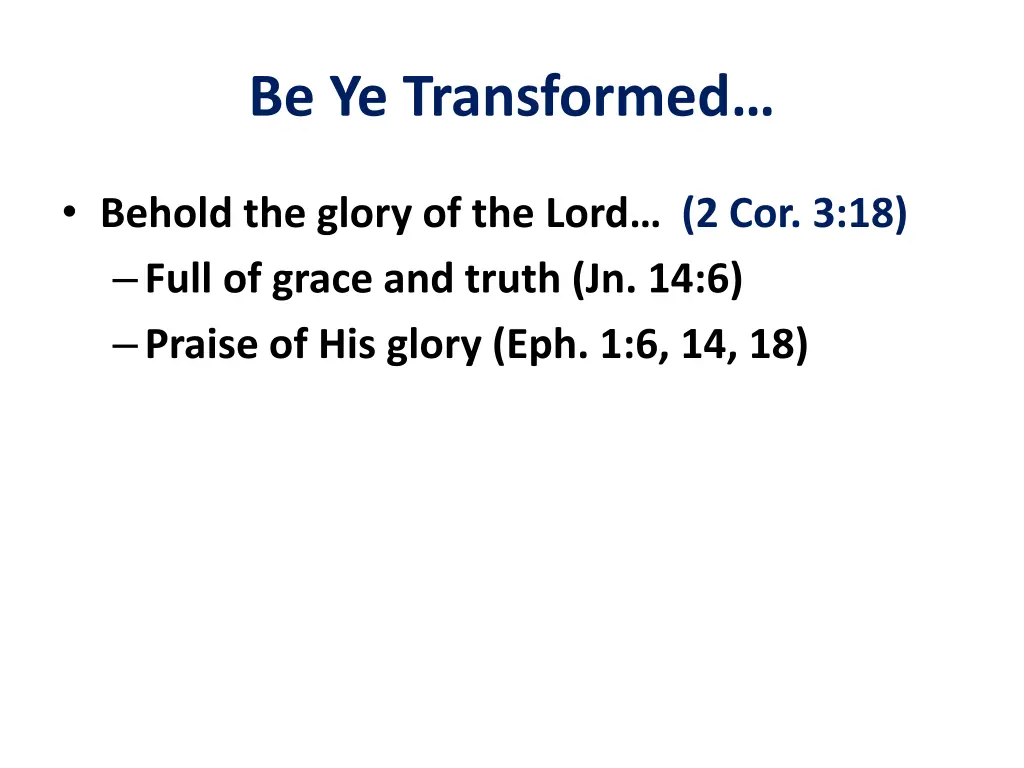 Be Ye Transformed…

• Behold the glory of the Lord… (2 Cor. 3:18)
– Full of grace and truth (Jn. 14:6)
– Praise of His glory (Eph. 1:6, 14, 18)